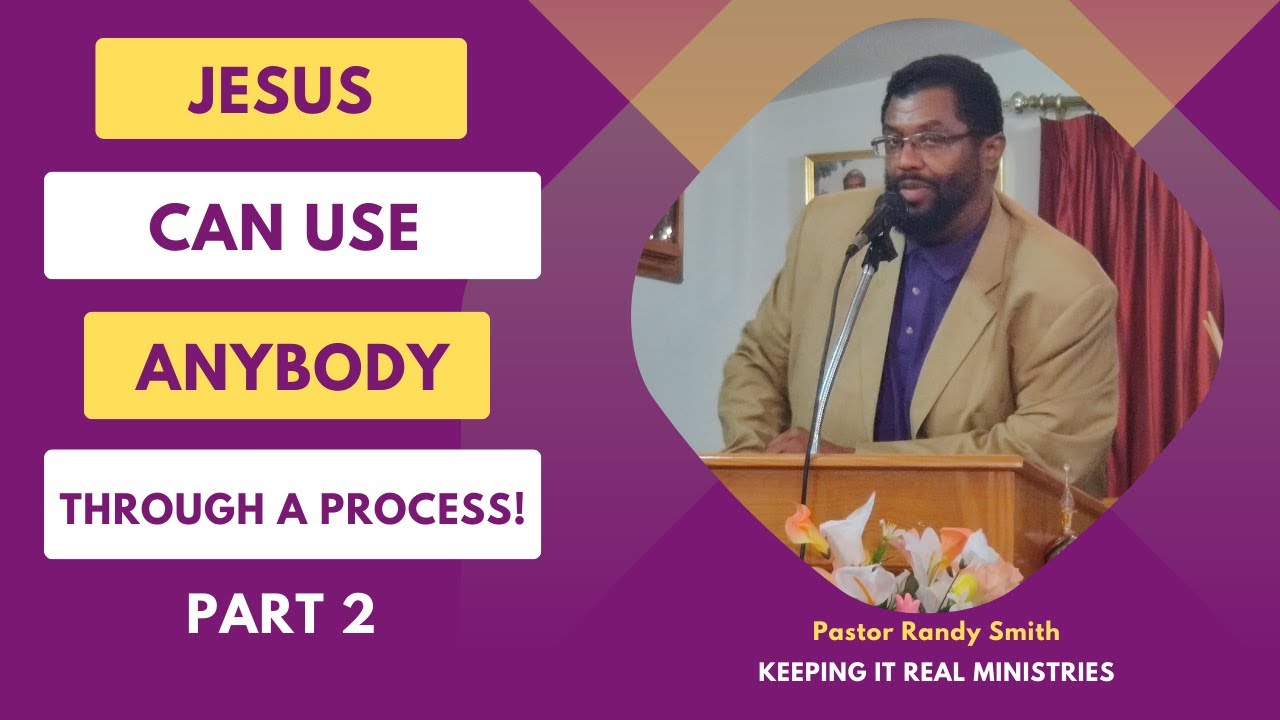 JESUS

CAN USE

ANYBODY

THROUGH A PROCESS!

PART 2

Pastor Randy Smith

KEEPING IT REAL MINISTRIES